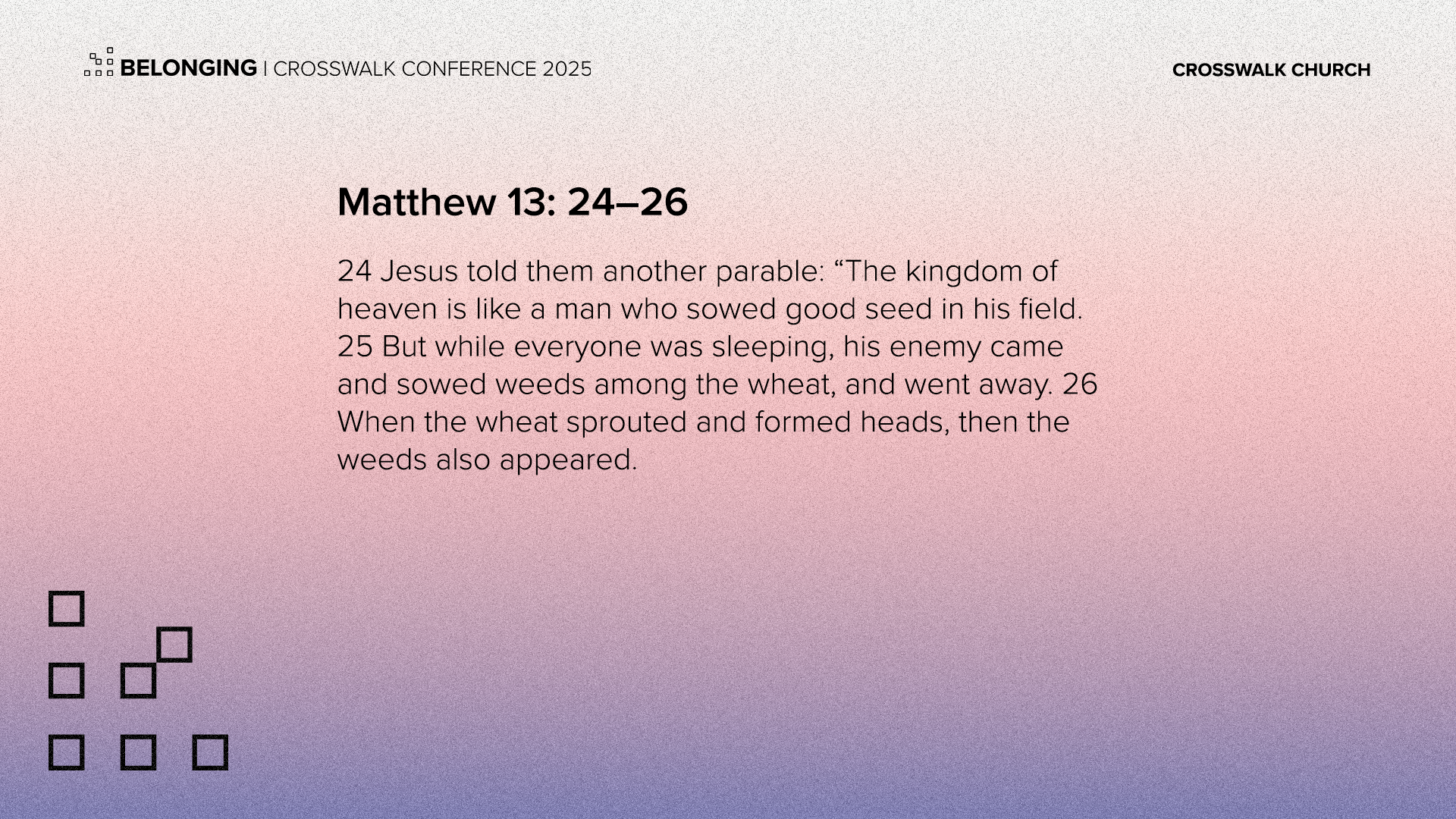 BELONGING | CROSSWALK CONFERENCE 2025

CROSSWALK CHURCH

Matthew 13: 24–26

24 Jesus told them another parable: “The kingdom of heaven is like a man who sowed good seed in his field. 25 But while everyone was sleeping, his enemy came and sowed weeds among the wheat, and went away. 26 When the wheat sprouted and formed heads, then the weeds also appeared.